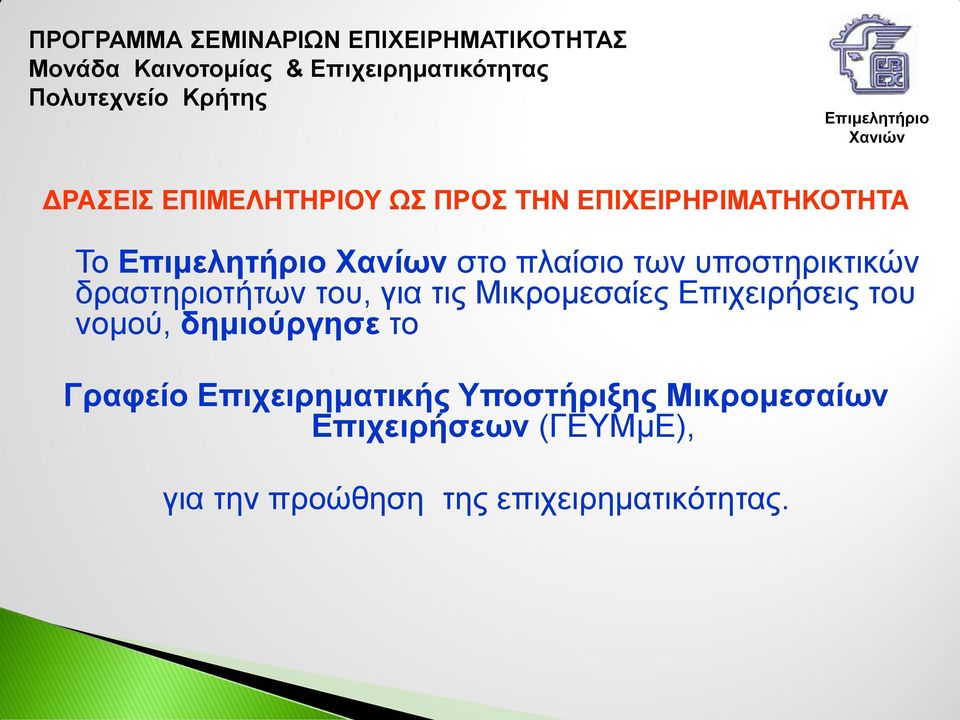 ΠΡΟΓΡΑΜΜΑ ΣΕΜΙΝΑΡΙΩΝ ΕΠΙΧΕΙΡΗΜΑΤΙΚΟΤΗΤΑΣ
Μονάδα Καινοτομίας & Επιχειρηματικότητας
Πολυτεχνείο Κρήτης

Επιμελητήριο Χανιών

ΔΡΑΣΕΙΣ ΕΠΙΜΕΛΗΤΗΡΙΟΥ ΩΣ ΠΡΟΣ ΤΗΝ ΕΠΙΧΕΙΡΗΡΙΜΑΤΗΚΟΤΗΤΑ

Το Επιμελητήριο Χανίων στο πλαίσιο των υποστηρικτικών δραστηριοτήτων του, για τις Μικρομεσαίες Επιχειρήσεις του νομού, δημιούργησε το

Γραφείο Επιχειρηματικής Υποστήριξης Μικρομεσαίων Επιχειρήσεων (ΓΕΥΜμΕ),

για την προώθηση της επιχειρηματικότητας.